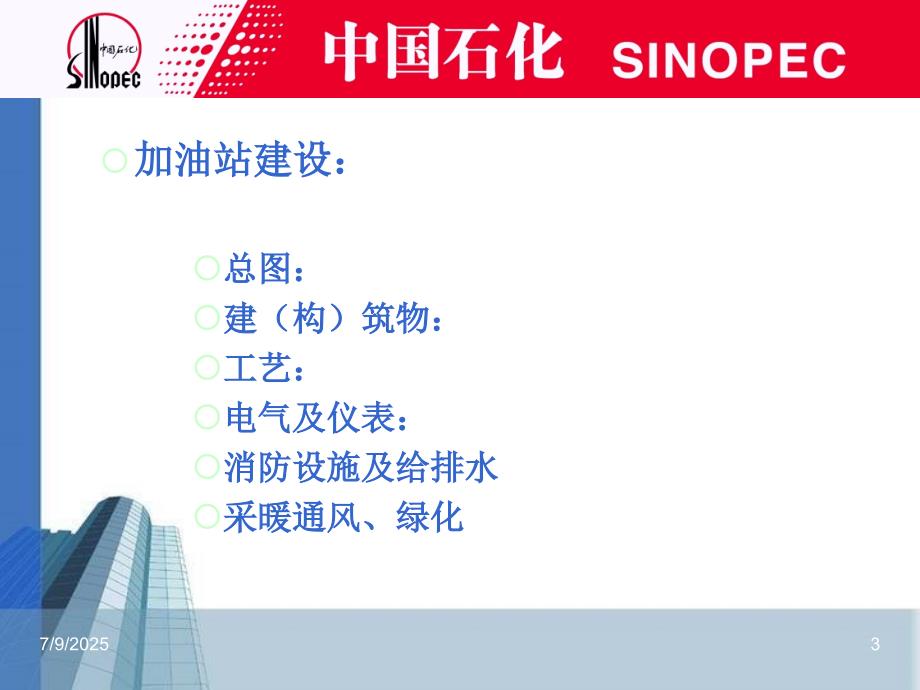 中国石化
SINOPEC

中国石化 SINOPEC

加油站建设：

总图：
建（构）筑物：
工艺：
电气及仪表：
消防设施及给排水
采暖通风、绿化

7/9/2025

3